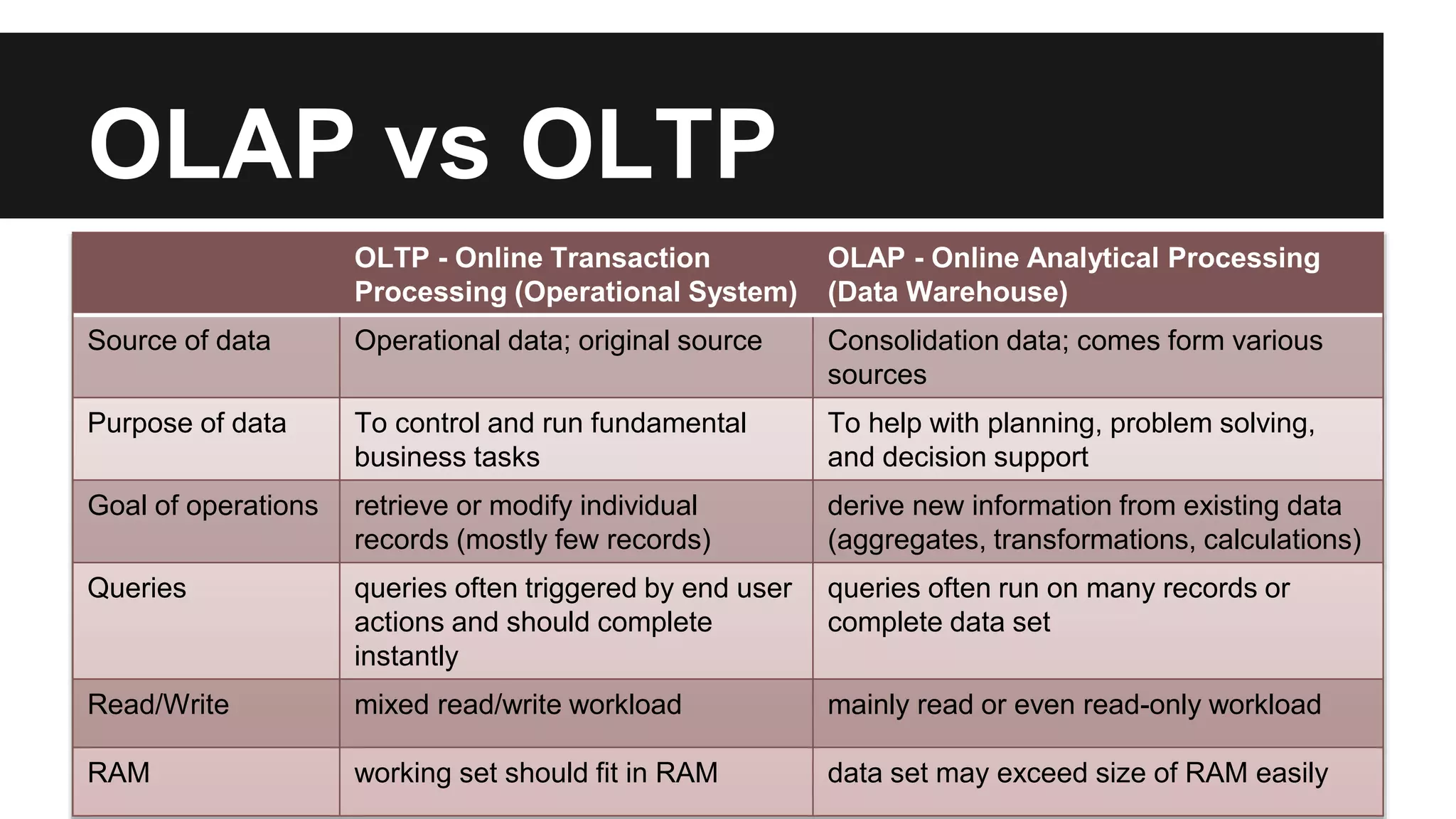 OLAP vs OLTP

| | OLTP - Online Transaction Processing (Operational System) | OLAP - Online Analytical Processing (Data Warehouse) |
|---|---|---|
| Source of data | Operational data; original source | Consolidation data; comes form various sources |
| Purpose of data | To control and run fundamental business tasks | To help with planning, problem solving, and decision support |
| Goal of operations | retrieve or modify individual records (mostly few records) | derive new information from existing data (aggregates, transformations, calculations) |
| Queries | queries often triggered by end user actions and should complete instantly | queries often run on many records or complete data set |
| Read/Write | mixed read/write workload | mainly read or even read-only workload |
| RAM | working set should fit in RAM | data set may exceed size of RAM easily |